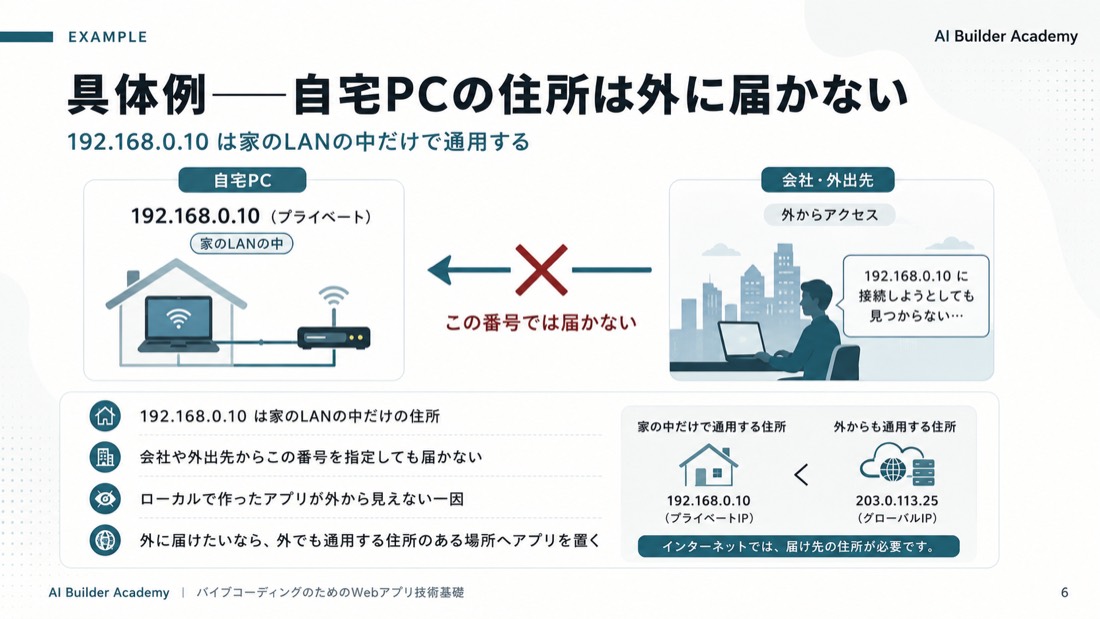 EXAMPLE

AI Builder Academy

具体例——自宅PCの住所は外に届かない

192.168.0.10 は家のLANの中だけで通用する

自宅PC

192.168.0.10（プライベート）

家のLANの中

この番号では届かない

会社・外出先

外からアクセス

192.168.0.10 に接続しようとしても見つからない…

192.168.0.10 は家のLANの中だけの住所

会社や外出先からこの番号を指定しても届かない

ローカルで作ったアプリが外から見えない一因

外に届けたいなら、外でも通用する住所のある場所へアプリを置く

家の中だけで通用する住所

192.168.0.10
（プライベートIP）

<

外からも通用する住所

203.0.113.25
（グローバルIP）

インターネットでは、届け先の住所が必要です。

AI Builder Academy | バイブコーディングのためのWebアプリ技術基礎

6